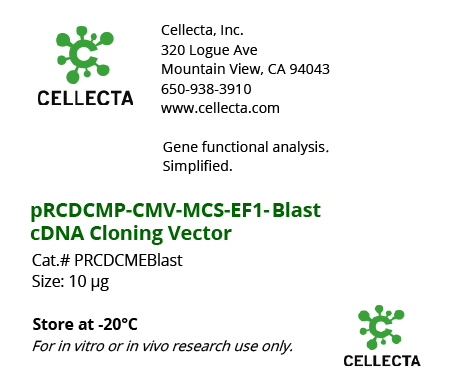 CELLECTA

Cellecta, Inc.
320 Logue Ave
Mountain View, CA 94043
650-938-3910
www.cellecta.com

Gene functional analysis. Simplified.

pRCDCMP-CMV-MCS-EF1-Blast cDNA Cloning Vector

Cat.# PRCDCMEBlast
Size: 10 µg

Store at -20°C
For in vitro or in vivo research use only.

CELLECTA